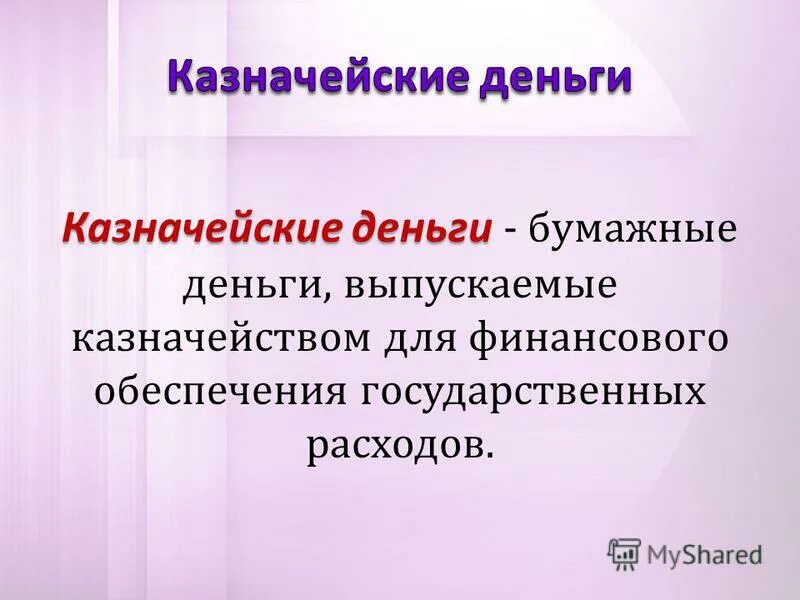 Казначейские деньги

Казначейские деньги - бумажные деньги, выпускаемые казначейством для финансового обеспечения государственных расходов.

MyShared